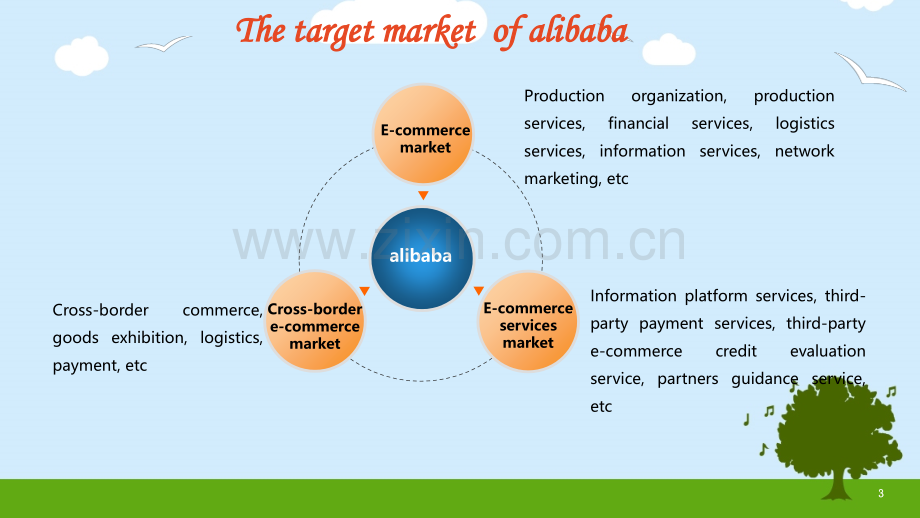 The target market of alibaba

E-commerce market

Production organization, production services, financial services, logistics services, information services, network marketing, etc

alibaba

Cross-border e-commerce market

Cross-border commerce, goods exhibition, logistics, payment, etc

E-commerce services market

Information platform services, third-party payment services, third-party e-commerce credit evaluation service, partners guidance service, etc

3

www.zixin.com.cn